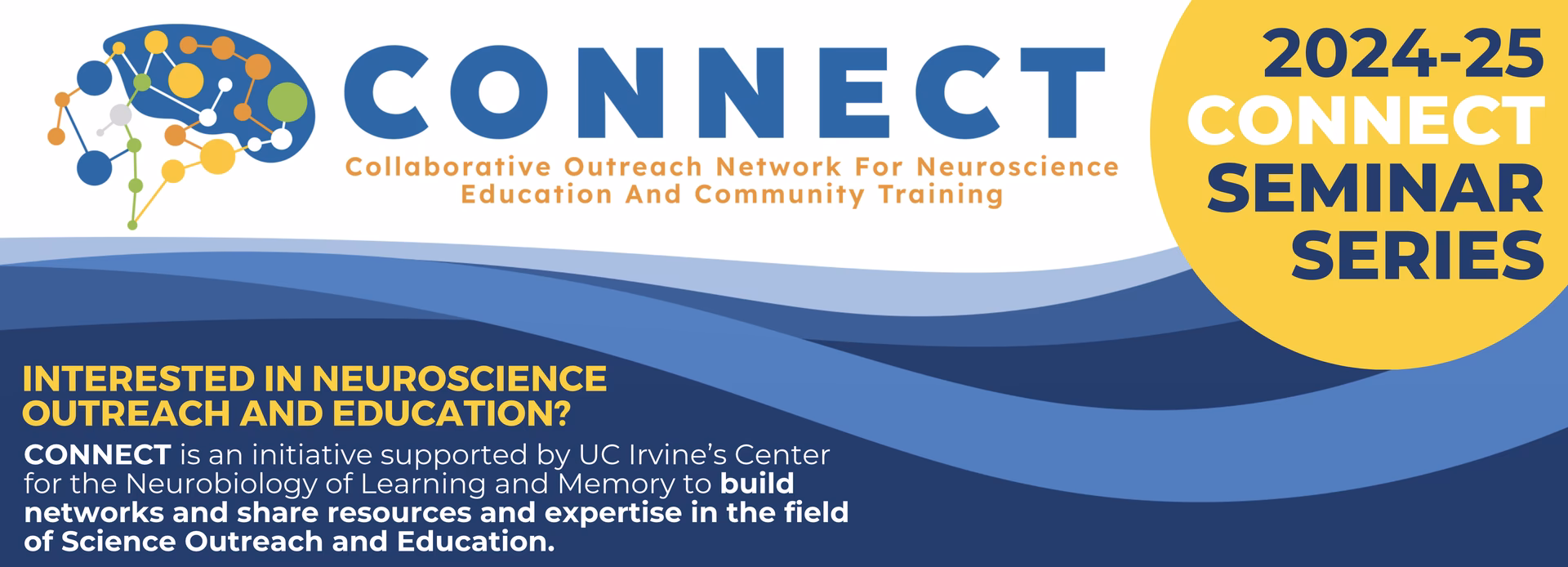 CONNECT

Collaborative Outreach Network For Neuroscience Education And Community Training

2024-25 CONNECT SEMINAR SERIES

INTERESTED IN NEUROSCIENCE OUTREACH AND EDUCATION?

CONNECT is an initiative supported by UC Irvine's Center for the Neurobiology of Learning and Memory to build networks and share resources and expertise in the field of Science Outreach and Education.